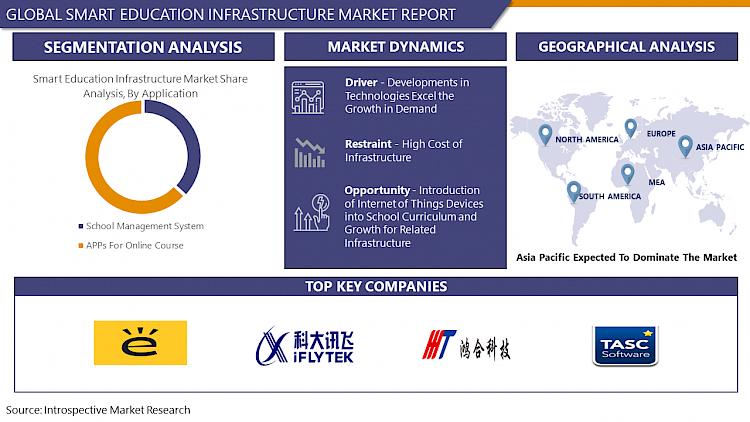 GLOBAL SMART EDUCATION INFRASTRUCTURE MARKET REPORT

SEGMENTATION ANALYSIS

Smart Education Infrastructure Market Share Analysis, By Application

School Management System

APPs For Online Course

MARKET DYNAMICS

Driver - Developments in Technologies Excel the Growth in Demand

Restraint - High Cost of Infrastructure

Opportunity - Introduction of Internet of Things Devices into School Curriculum and Growth for Related Infrastructure

GEOGRAPHICAL ANALYSIS

NORTH AMERICA

EUROPE

ASIA PACIFIC

MEA

SOUTH AMERICA

Asia Pacific Expected To Dominate The Market

TOP KEY COMPANIES

e

科大讯飞 iFLYTEK

HT 鸿合科技

TASC Software

Source: Introspective Market Research